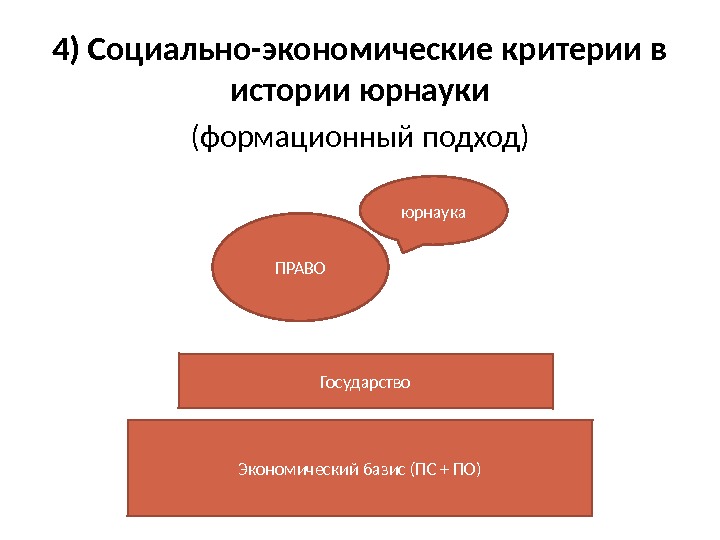 4) Социально-экономические критерии в истории юрнауки

(формационный подход)

юрнаука

ПРАВО

Государство

Экономический базис (ПС + ПО)